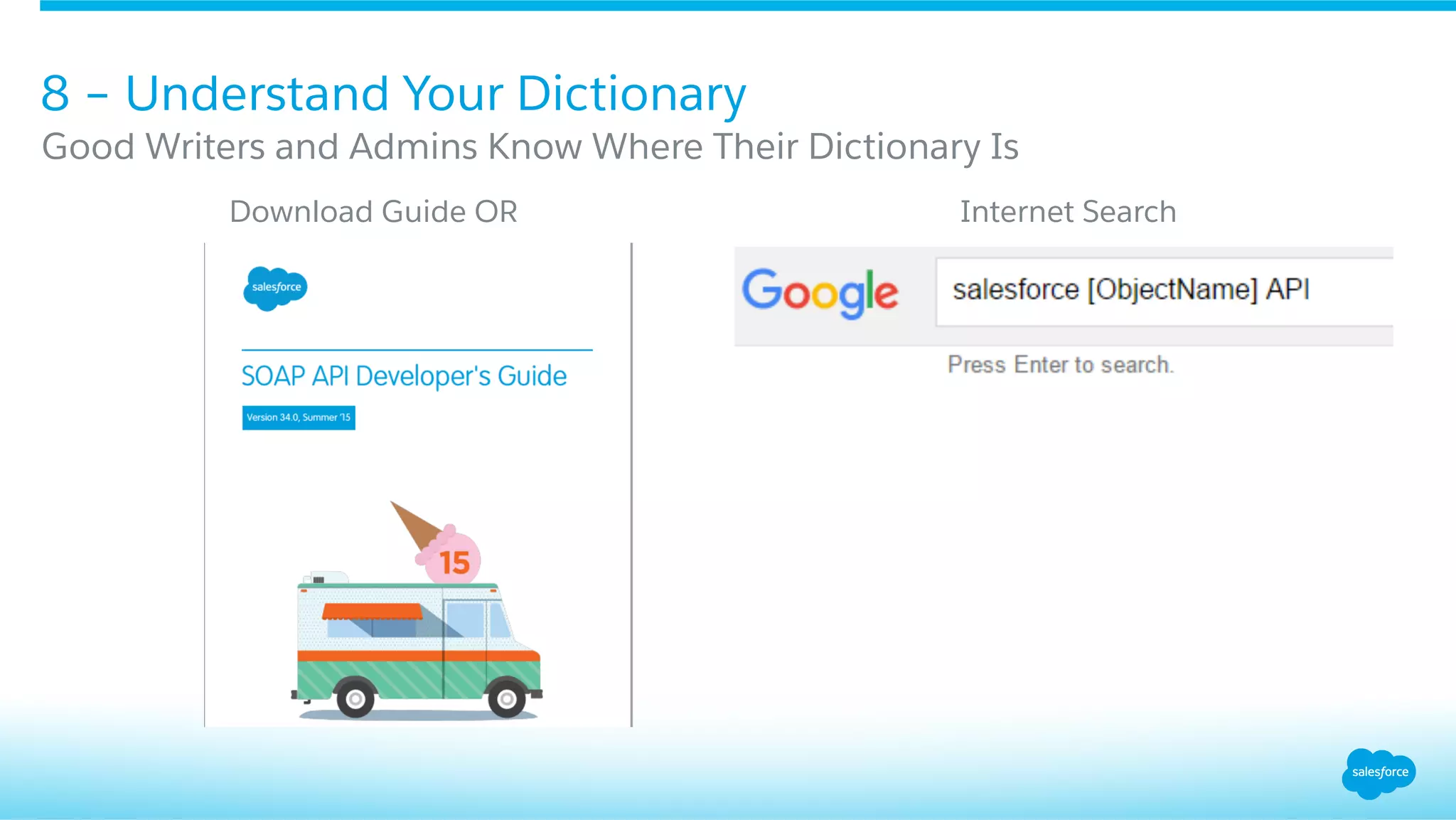 8 – Understand Your Dictionary

Good Writers and Admins Know Where Their Dictionary Is

Download Guide OR

salesforce

SOAP API Developer's Guide

Version 34.0, Summer '15

15

Internet Search

Google

salesforce [ObjectName] API

Press Enter to search.

salesforce